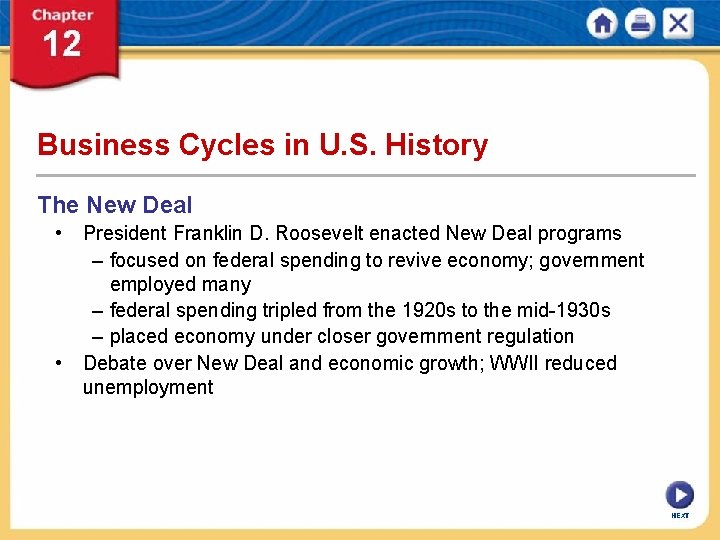 Chapter
12

Business Cycles in U.S. History

The New Deal

• President Franklin D. Roosevelt enacted New Deal programs
– focused on federal spending to revive economy; government employed many
– federal spending tripled from the 1920s to the mid-1930s
– placed economy under closer government regulation
• Debate over New Deal and economic growth; WWII reduced unemployment

NEXT